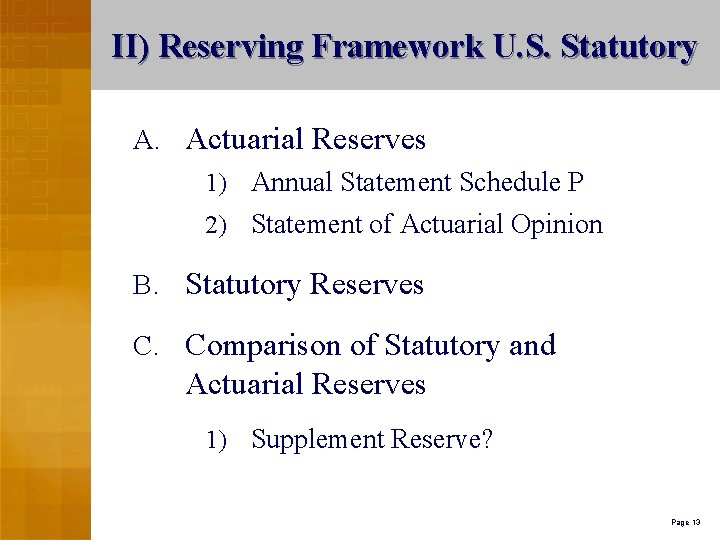 II) Reserving Framework U.S. Statutory

A. Actuarial Reserves

1) Annual Statement Schedule P

2) Statement of Actuarial Opinion

B. Statutory Reserves

C. Comparison of Statutory and Actuarial Reserves

1) Supplement Reserve?

Page 13